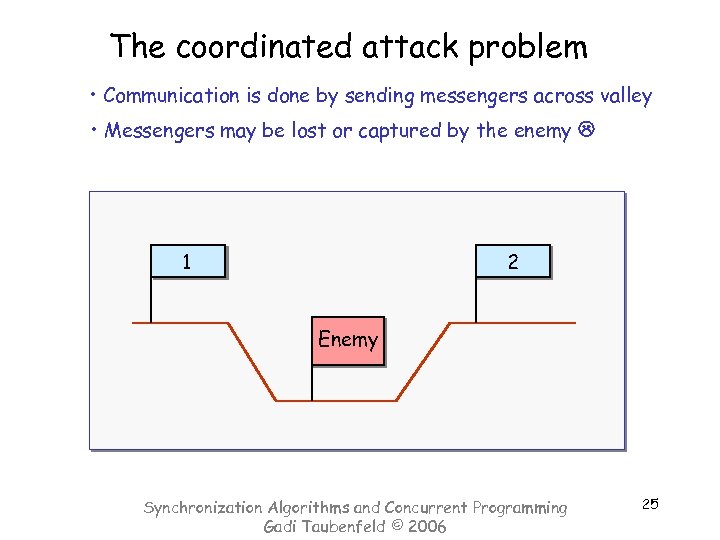 The coordinated attack problem

• Communication is done by sending messengers across valley

• Messengers may be lost or captured by the enemy ☹

1

2

Enemy

Synchronization Algorithms and Concurrent Programming
Gadi Taubenfeld © 2006

25